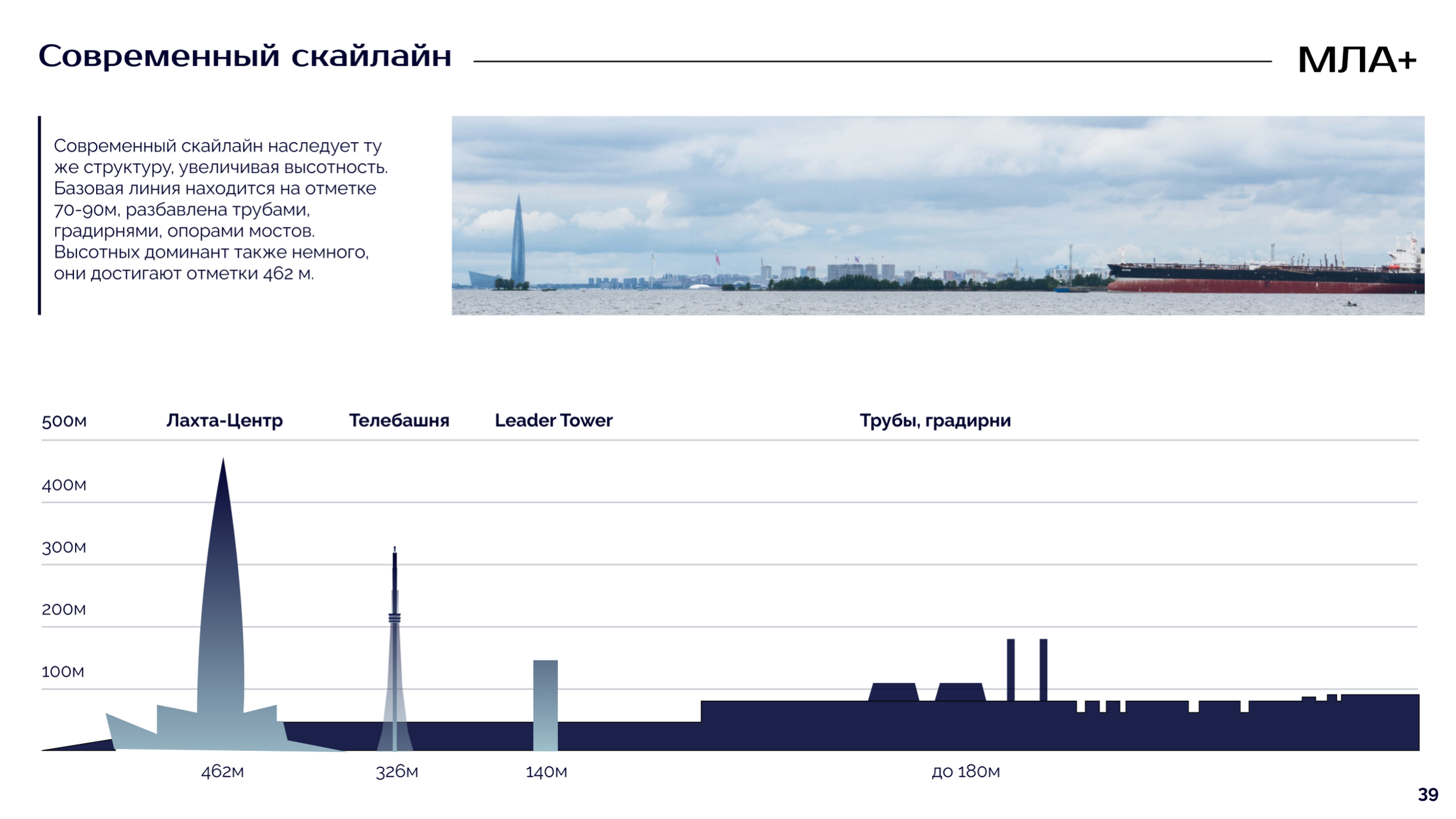 Современный скайлайн

МЛА+

Современный скайлайн наследует ту же структуру, увеличивая высотность. Базовая линия находится на отметке 70-90м, разбавлена трубами, градирнями, опорами мостов. Высотных доминант также немного, они достигают отметки 462 м.

500м

Лахта-Центр

Телебашня

Leader Tower

Трубы, градирни

400м

300м

200м

100м

462м

326м

140м

до 180м

39